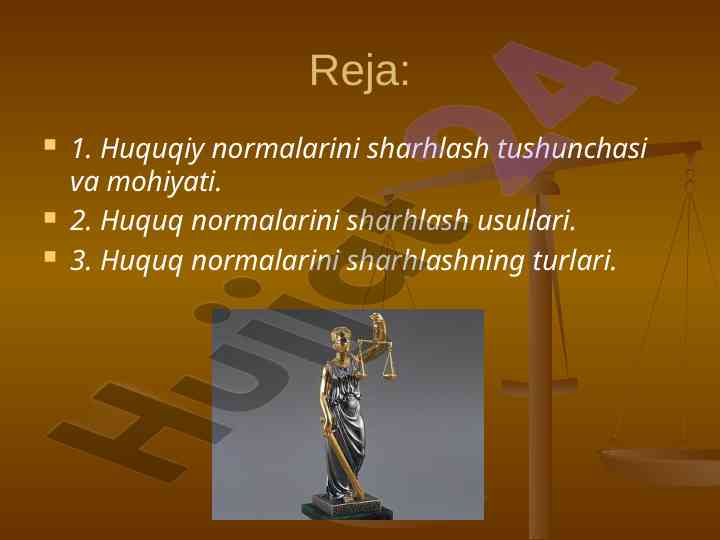 Reja:

1. Huquqiy normalarini sharhlash tushunchasi va mohiyati.

2. Huquq normalarini sharhlash usullari.

3. Huquq normalarini sharhlashning turlari.

Hujjat24